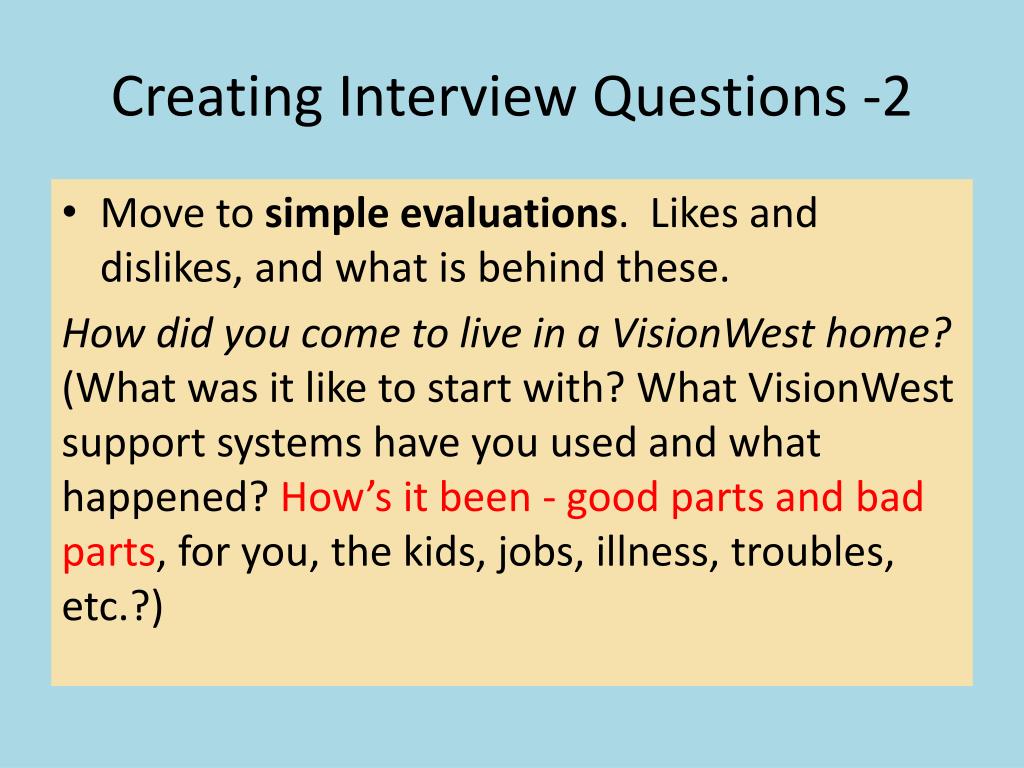 Creating Interview Questions -2

• Move to simple evaluations. Likes and dislikes, and what is behind these.

How did you come to live in a VisionWest home? (What was it like to start with? What VisionWest support systems have you used and what happened? How's it been - good parts and bad parts, for you, the kids, jobs, illness, troubles, etc.?)